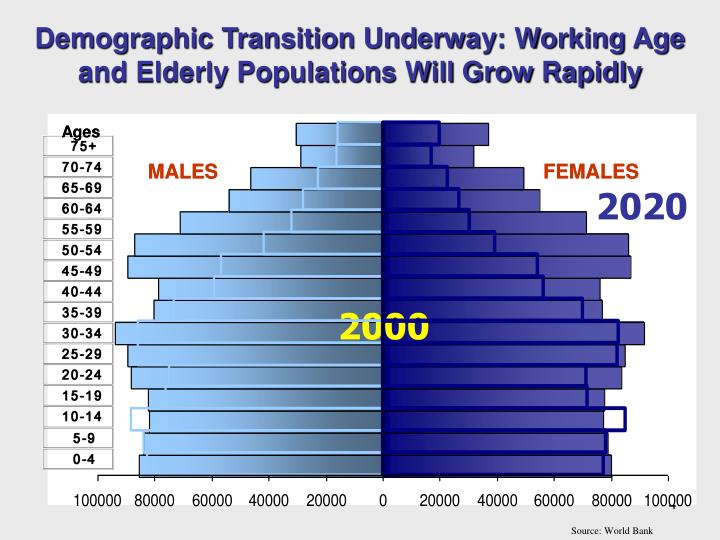 Demographic Transition Underway: Working Age and Elderly Populations Will Grow Rapidly

Ages
75+
70-74
65-69
60-64
55-59
50-54
45-49
40-44
35-39
30-34
25-29
20-24
15-19
10-14
5-9
0-4

MALES

FEMALES

2020

2000

100000 80000 60000 40000 20000 0 20000 40000 60000 80000 100000

Source: World Bank